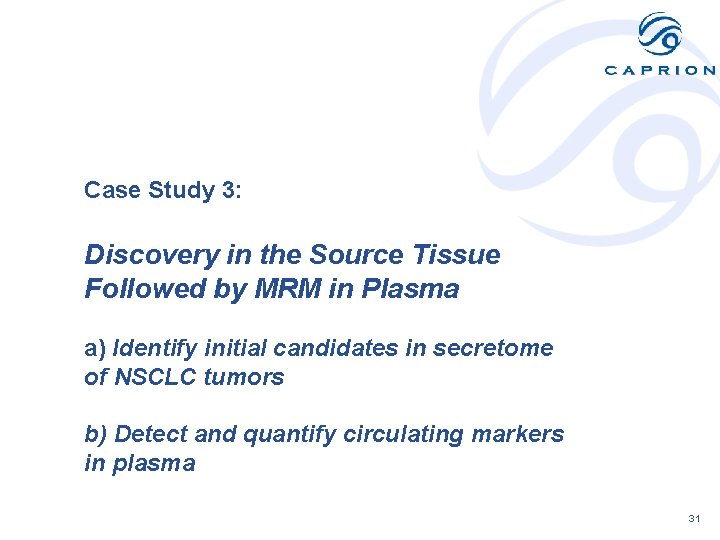 CAPRION

Case Study 3:

Discovery in the Source Tissue Followed by MRM in Plasma

a) Identify initial candidates in secretome of NSCLC tumors

b) Detect and quantify circulating markers in plasma

31